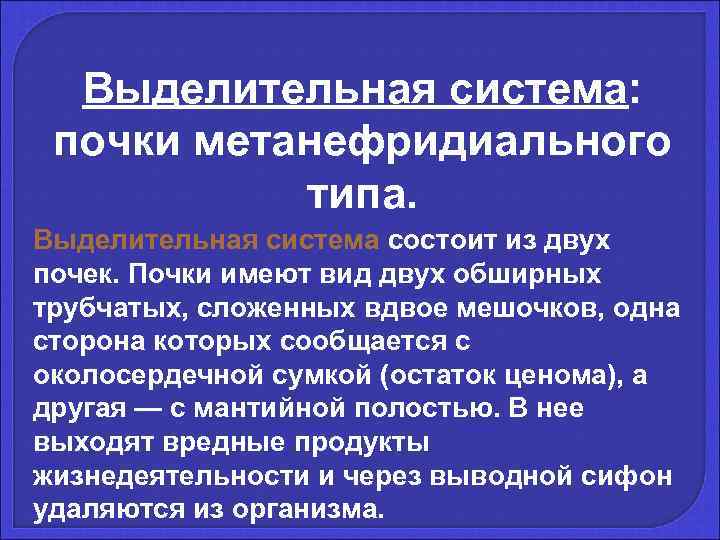 Выделительная система: почки метанефридиального типа.

Выделительная система состоит из двух почек. Почки имеют вид двух обширных трубчатых, сложенных вдвое мешочков, одна сторона которых сообщается с околосердечной сумкой (остаток ценома), а другая — с мантийной полостью. В нее выходят вредные продукты жизнедеятельности и через выводной сифон удаляются из организма.